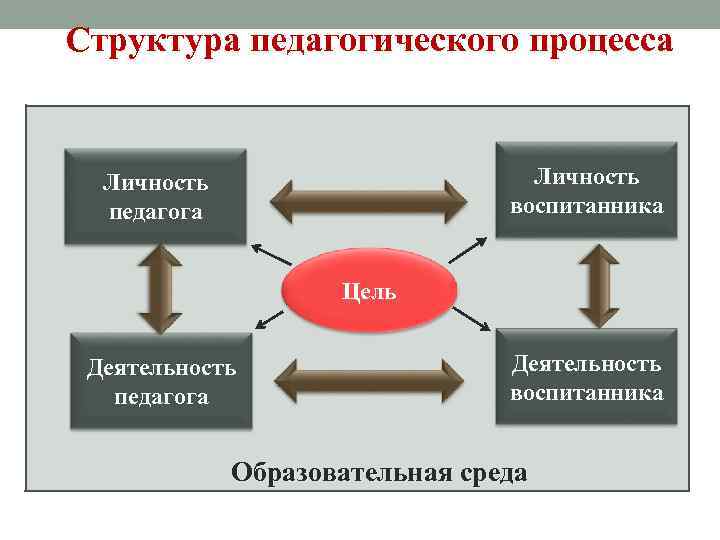 Структура педагогического процесса

Личность педагога

Личность воспитанника

Цель

Деятельность педагога

Деятельность воспитанника

Образовательная среда